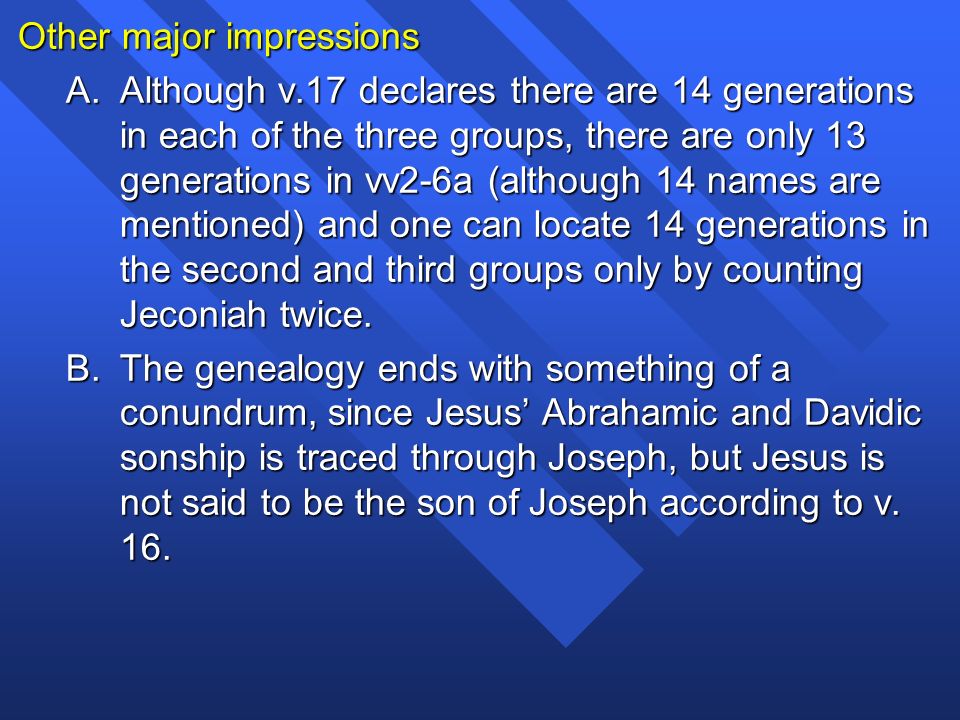 Other major impressions

A. Although v.17 declares there are 14 generations in each of the three groups, there are only 13 generations in vv2-6a (although 14 names are mentioned) and one can locate 14 generations in the second and third groups only by counting Jeconiah twice.

B. The genealogy ends with something of a conundrum, since Jesus’ Abrahamic and Davidic sonship is traced through Joseph, but Jesus is not said to be the son of Joseph according to v. 16.